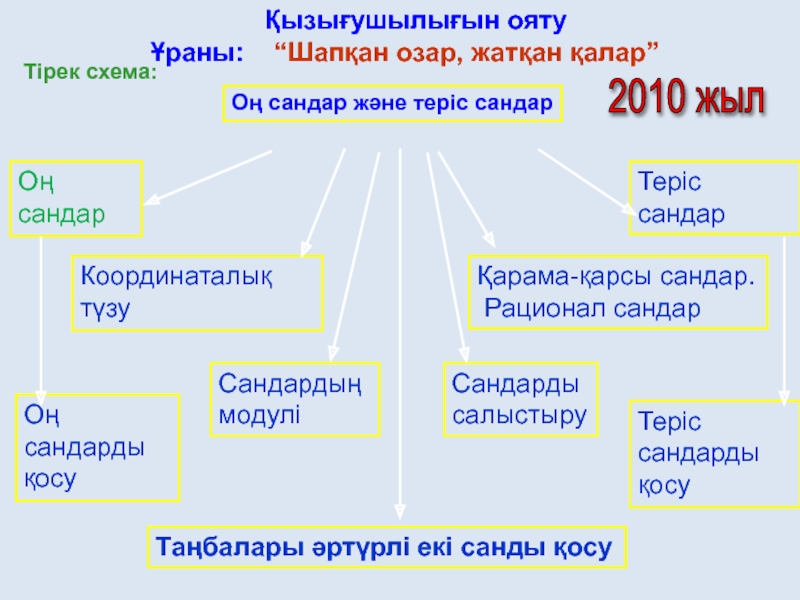 Қызығушылығын ояту
Ұраны: “Шапқан озар, жатқан қалар”

Тірек схема:

Оң сандар және теріс сандар

2010 жыл

Оң сандар

Теріс сандар

Координаталық түзу

Қарама-қарсы сандар. Рационал сандар

Сандардың модулі

Сандарды салыстыру

Оң сандарды қосу

Теріс сандарды қосу

Таңбалары әртүрлі екі санды қосу